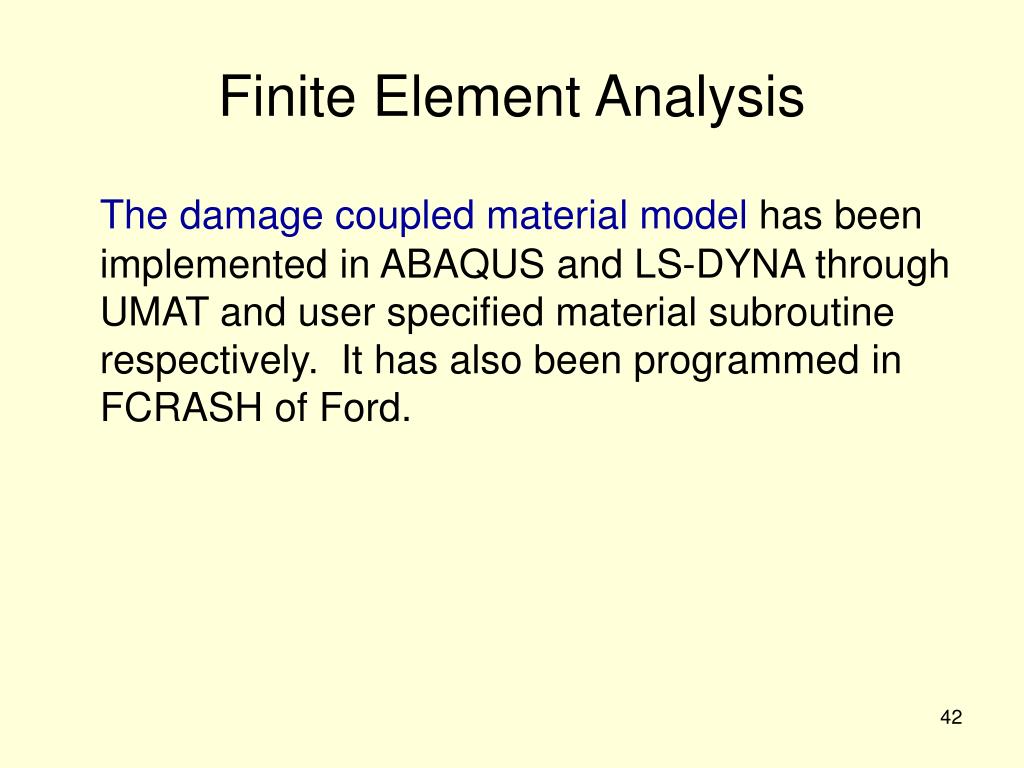 Finite Element Analysis

The damage coupled material model has been implemented in ABAQUS and LS-DYNA through UMAT and user specified material subroutine respectively.  It has also been programmed in FCRASH of Ford.

42